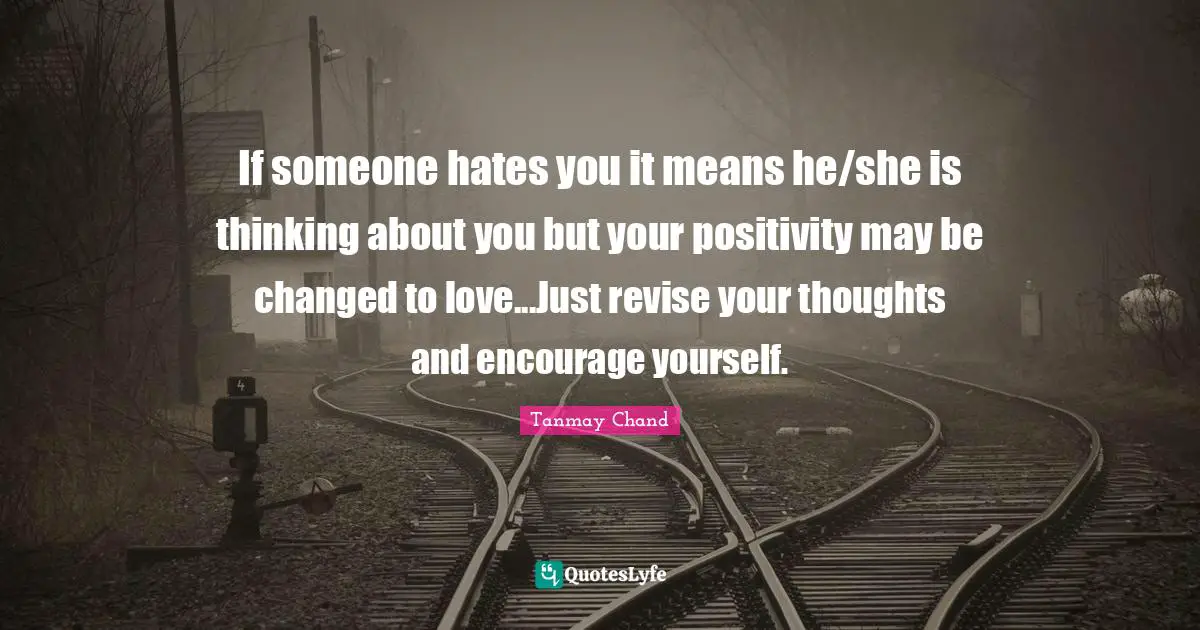 If someone hates you it means he/she is thinking about you but your positivity may be changed to love...Just revise your thoughts and encourage yourself.

Tanmay Chand

4

QuotesLyfe